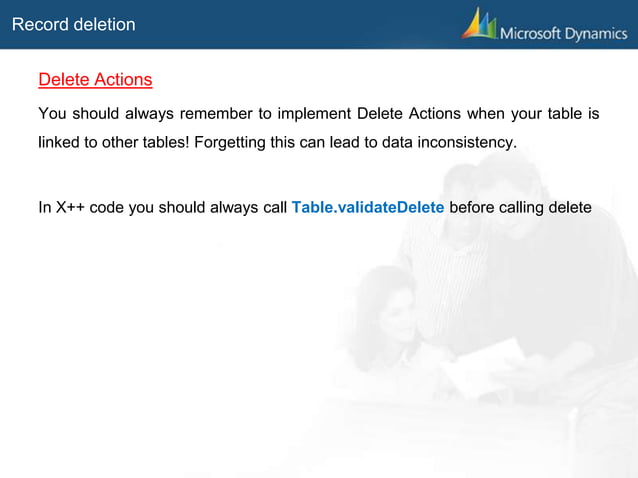 Record deletion

Microsoft Dynamics

Delete Actions

You should always remember to implement Delete Actions when your table is linked to other tables! Forgetting this can lead to data inconsistency.

In X++ code you should always call Table.validateDelete before calling delete